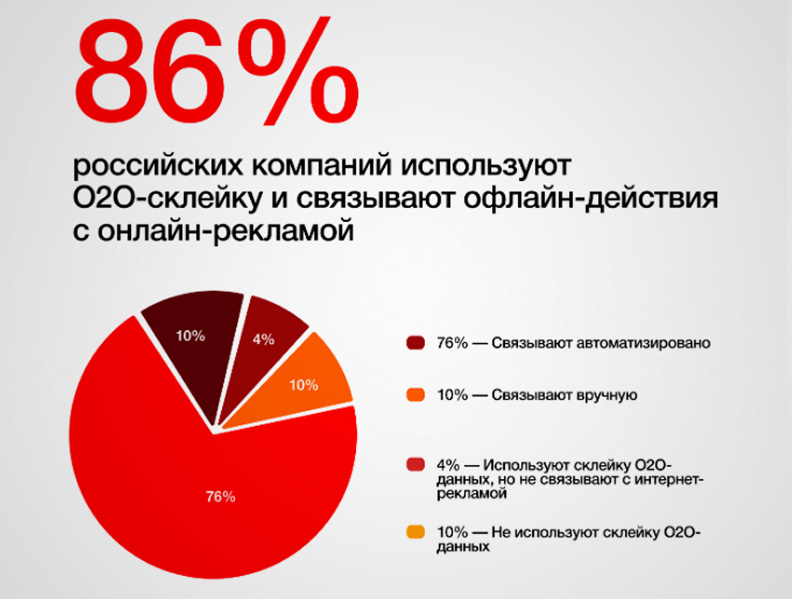 86%

российских компаний используют O2O-склейку и связывают офлайн-действия с онлайн-рекламой

10%
4%
10%
76%

76% — Связывают автоматизировано

10% — Связывают вручную

4% — Используют склейку O2O-данных, но не связывают с интернет-рекламой

10% — Не используют склейку O2O-данных